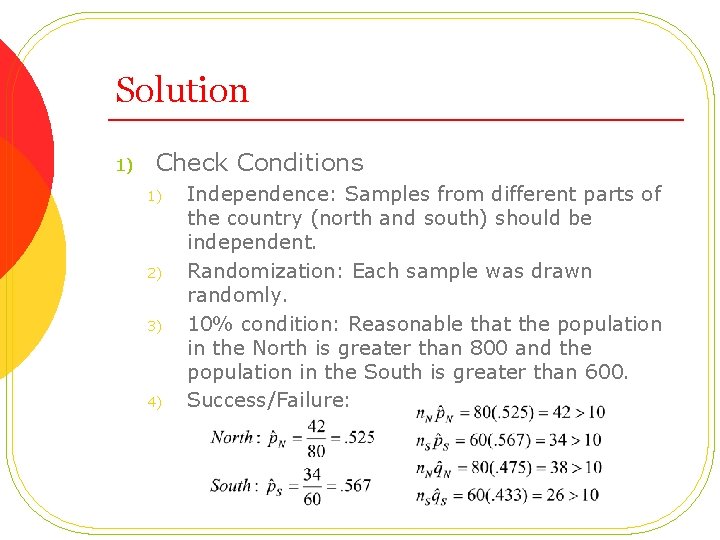 Solution

1) Check Conditions

1) Independence: Samples from different parts of the country (north and south) should be independent.

2) Randomization: Each sample was drawn randomly.

3) 10% condition: Reasonable that the population in the North is greater than 800 and the population in the South is greater than 600.

4) Success/Failure:

$North: \hat{p}_N = \frac{42}{80} = .525$

$South: \hat{p}_S = \frac{34}{60} = .567$

$n_N\hat{p}_N = 80(.525) = 42 > 10$

$n_S\hat{p}_S = 60(.567) = 34 > 10$

$n_N\hat{q}_N = 80(.475) = 38 > 10$

$n_S\hat{q}_S = 60(.433) = 26 > 10$